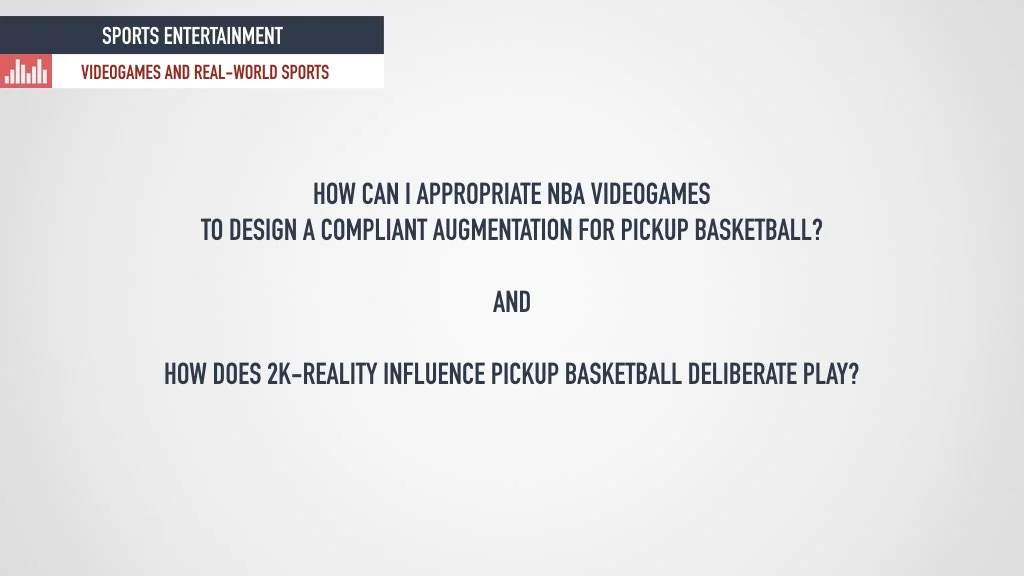 SPORTS ENTERTAINMENT
VIDEOGAMES AND REAL-WORLD SPORTS

HOW CAN I APPROPRIATE NBA VIDEOGAMES TO DESIGN A COMPLIANT AUGMENTATION FOR PICKUP BASKETBALL?

AND

HOW DOES 2K-REALITY INFLUENCE PICKUP BASKETBALL DELIBERATE PLAY?